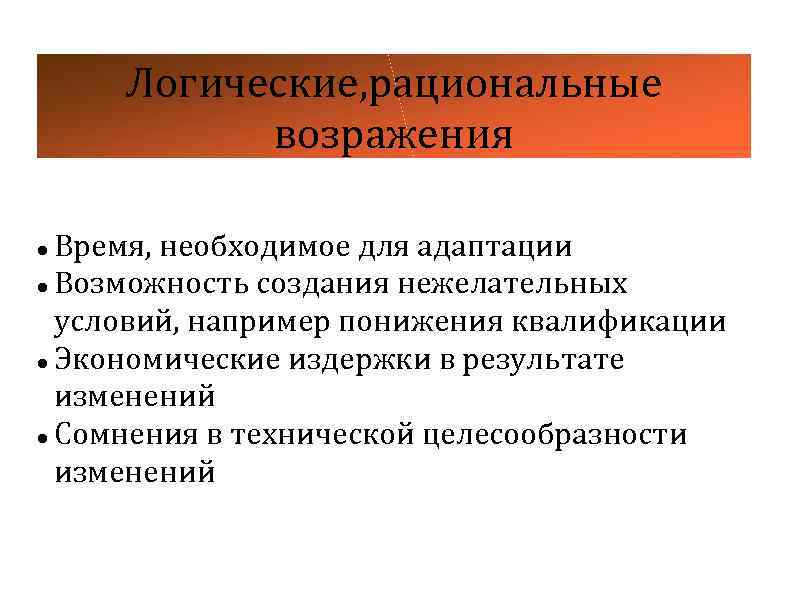 Логические,рациональные возражения

• Время, необходимое для адаптации
• Возможность создания нежелательных условий, например понижения квалификации
• Экономические издержки в результате изменений
• Сомнения в технической целесообразности изменений